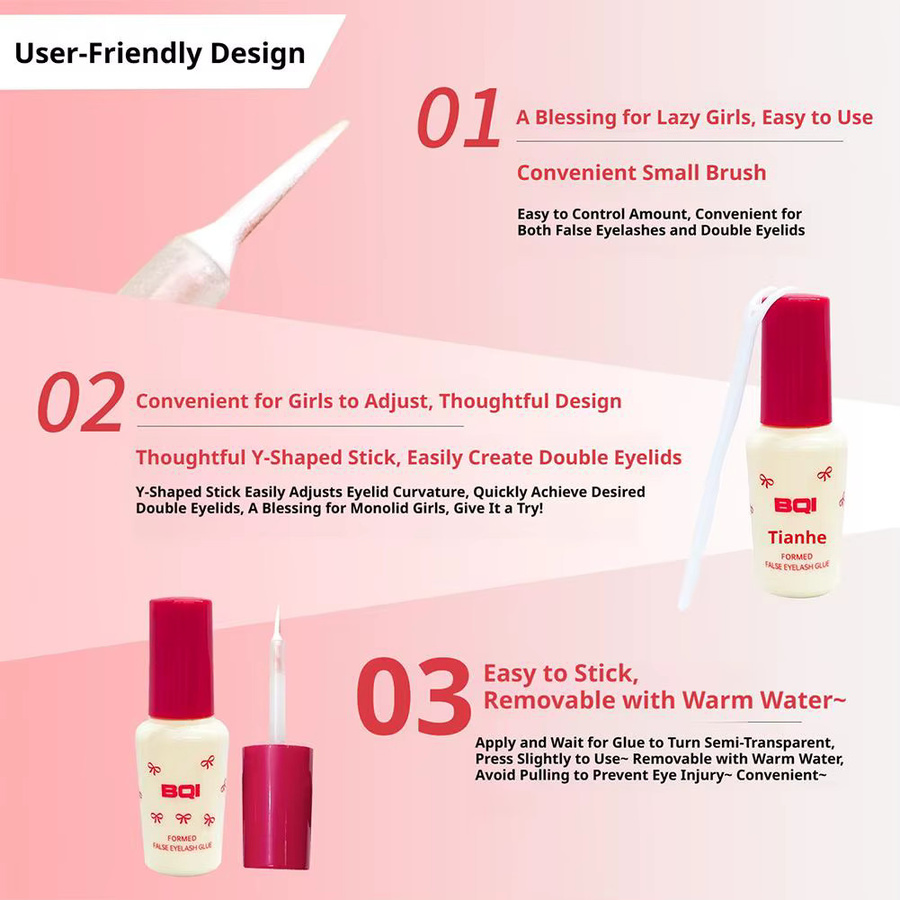 User-Friendly Design

01 A Blessing for Lazy Girls, Easy to Use

Convenient Small Brush

Easy to Control Amount, Convenient for Both False Eyelashes and Double Eyelids

02 Convenient for Girls to Adjust, Thoughtful Design

Thoughtful Y-Shaped Stick, Easily Create Double Eyelids

Y-Shaped Stick Easily Adjusts Eyelid Curvature, Quickly Achieve Desired Double Eyelids, A Blessing for Monolid Girls, Give It a Try!

BQI
Tianhe
FORMED
FALSE EYELASH GLUE

03 Easy to Stick,
Removable with Warm Water~

Apply and Wait for Glue to Turn Semi-Transparent, Press Slightly to Use~ Removable with Warm Water, Avoid Pulling to Prevent Eye Injury~ Convenient~

BQI
FORMED
FALSE EYELASH GLUE